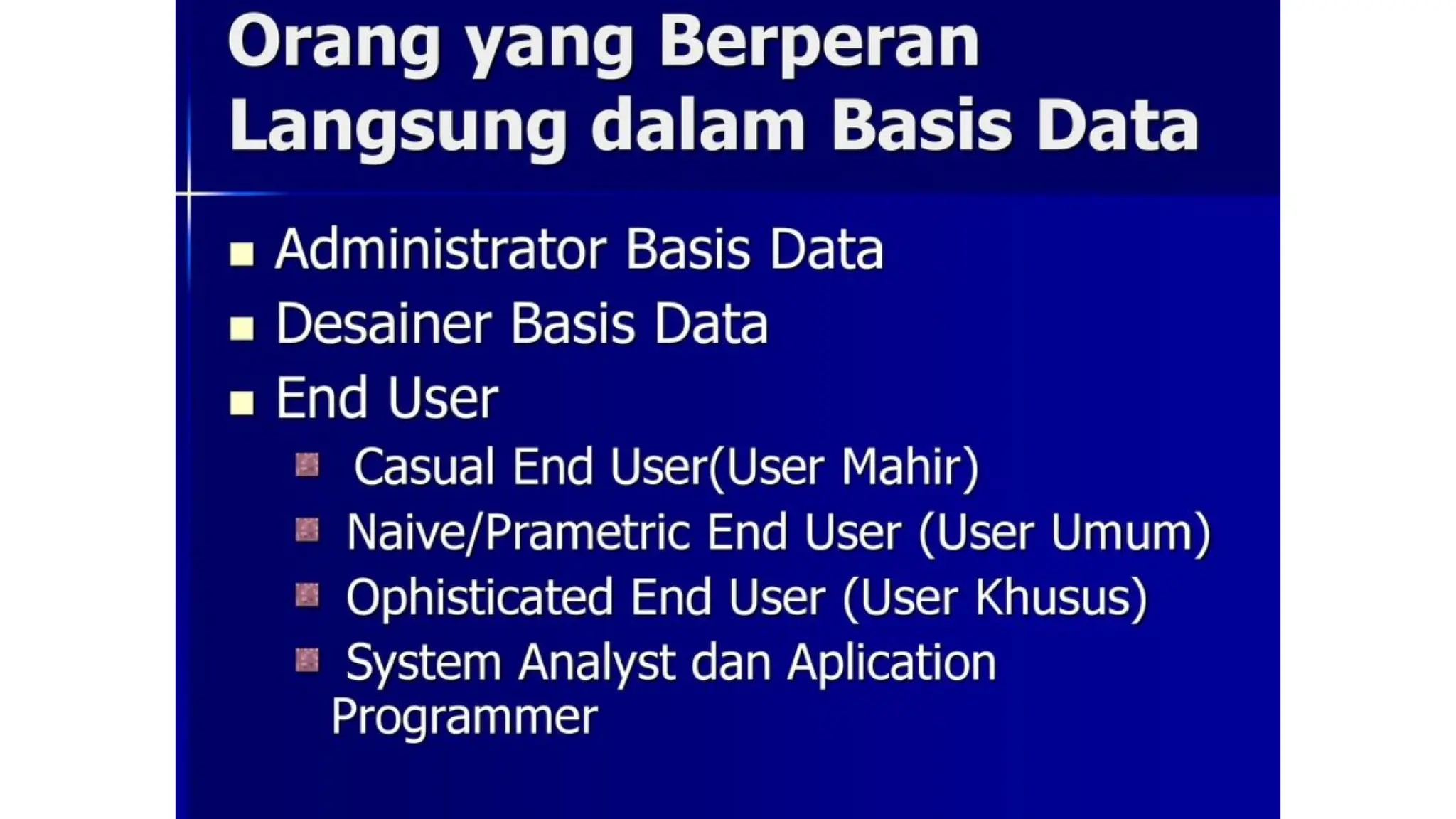 Orang yang Berperan Langsung dalam Basis Data

- Administrator Basis Data
- Desainer Basis Data
- End User
  - Casual End User(User Mahir)
  - Naive/Prametric End User (User Umum)
  - Ophisticated End User (User Khusus)
  - System Analyst dan Aplication Programmer